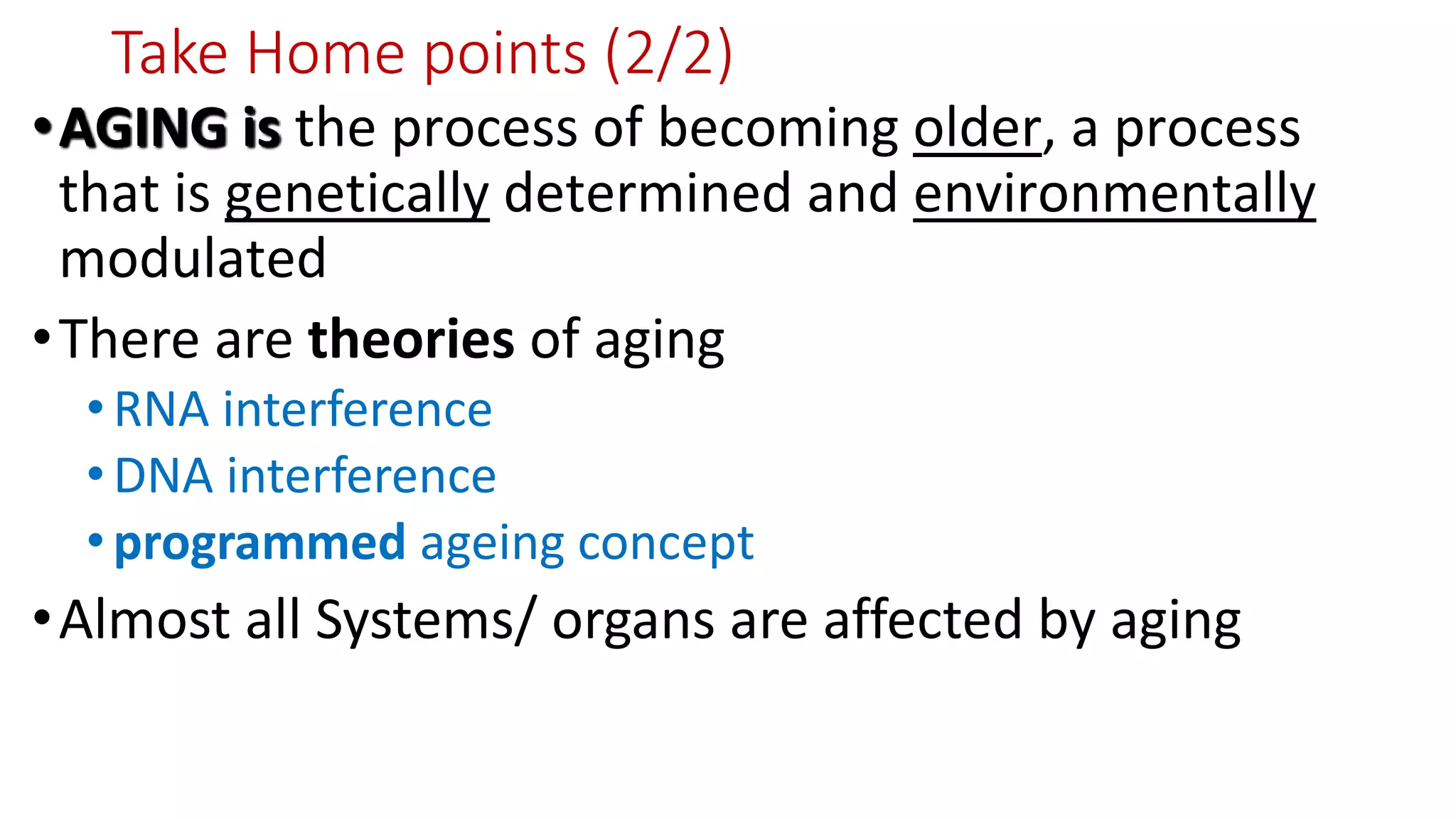 Take Home points (2/2)

• AGING is the process of becoming older, a process that is genetically determined and environmentally modulated

• There are theories of aging
  • RNA interference
  • DNA interference
  • programmed ageing concept

• Almost all Systems/ organs are affected by aging